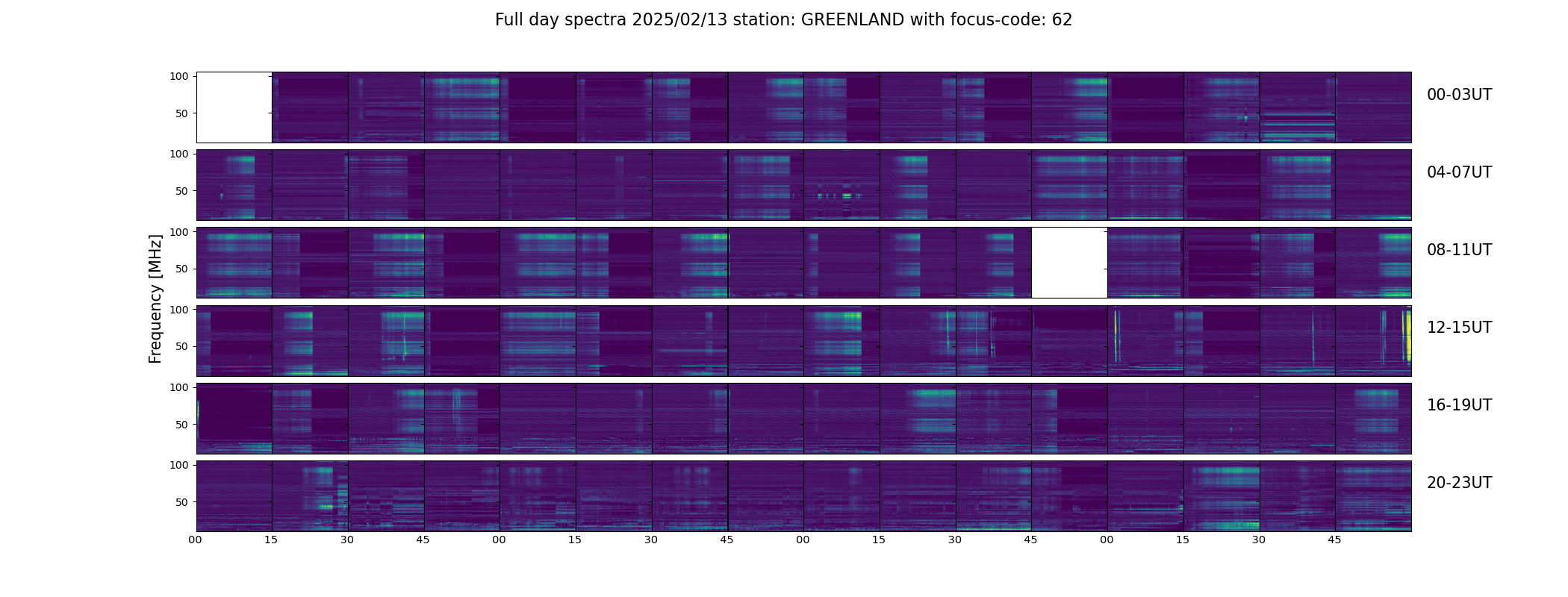 Full day spectra 2025/02/13 station: GREENLAND with focus-code: 62

Frequency [MHz]

100
50
00-03UT

100
50
04-07UT

100
50
08-11UT

100
50
12-15UT

100
50
16-19UT

100
50
20-23UT

00 15 30 45 00 15 30 45 00 15 30 45 00 15 30 45